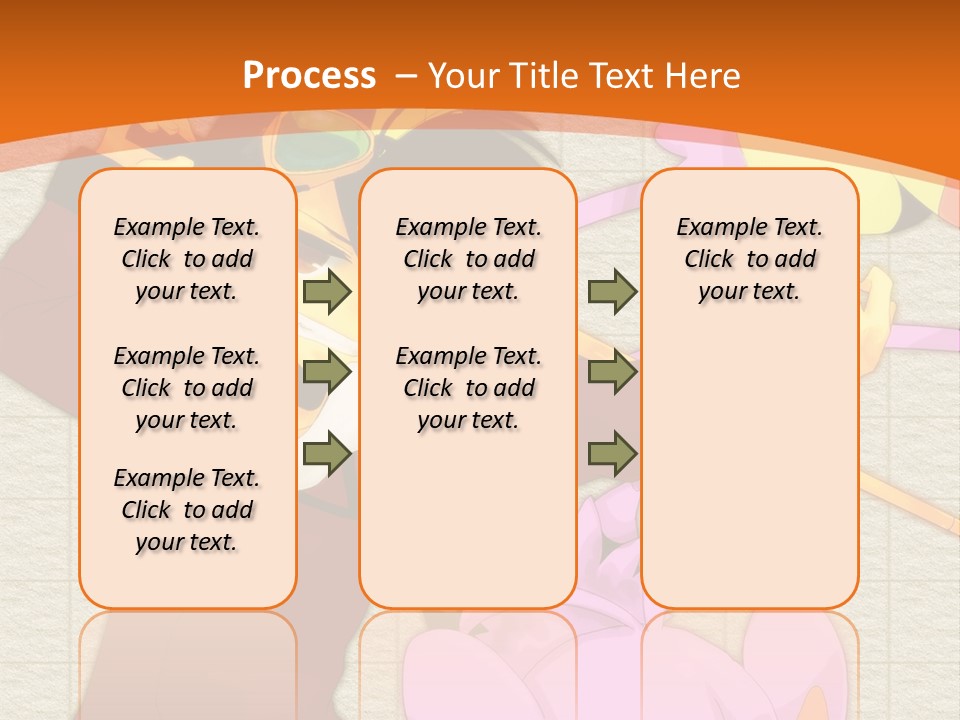 Process – Your Title Text Here

Example Text. Click to add your text.

Example Text. Click to add your text.

Example Text. Click to add your text.

Example Text. Click to add your text.

Example Text. Click to add your text.

Example Text. Click to add your text.